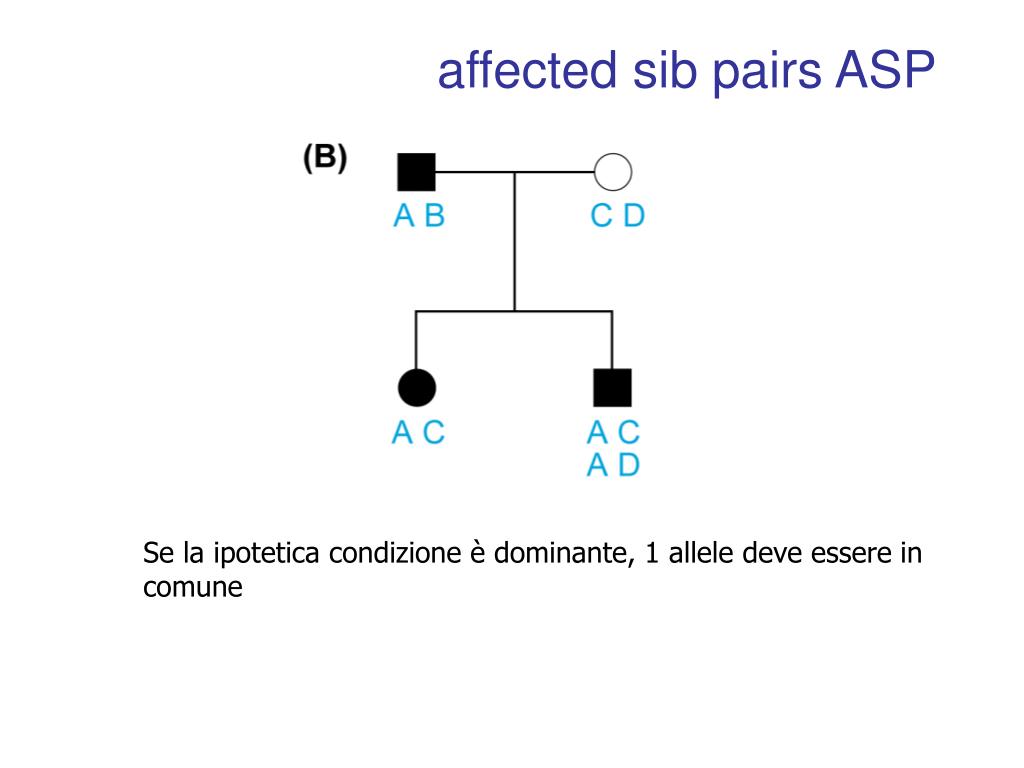 affected sib pairs ASP

(B)

A B

C D

A C

A C
A D

Se la ipotetica condizione è dominante, 1 allele deve essere in comune